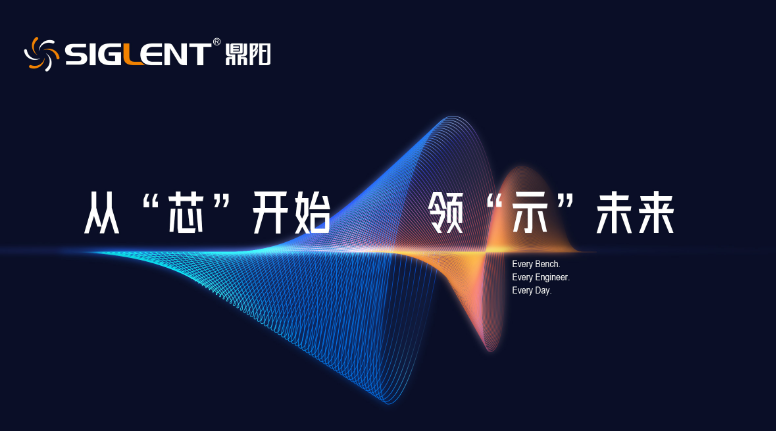 SIGLENT® 鼎阳

从“芯”开始 领“示”未来

Every Bench.
Every Engineer.
Every Day.